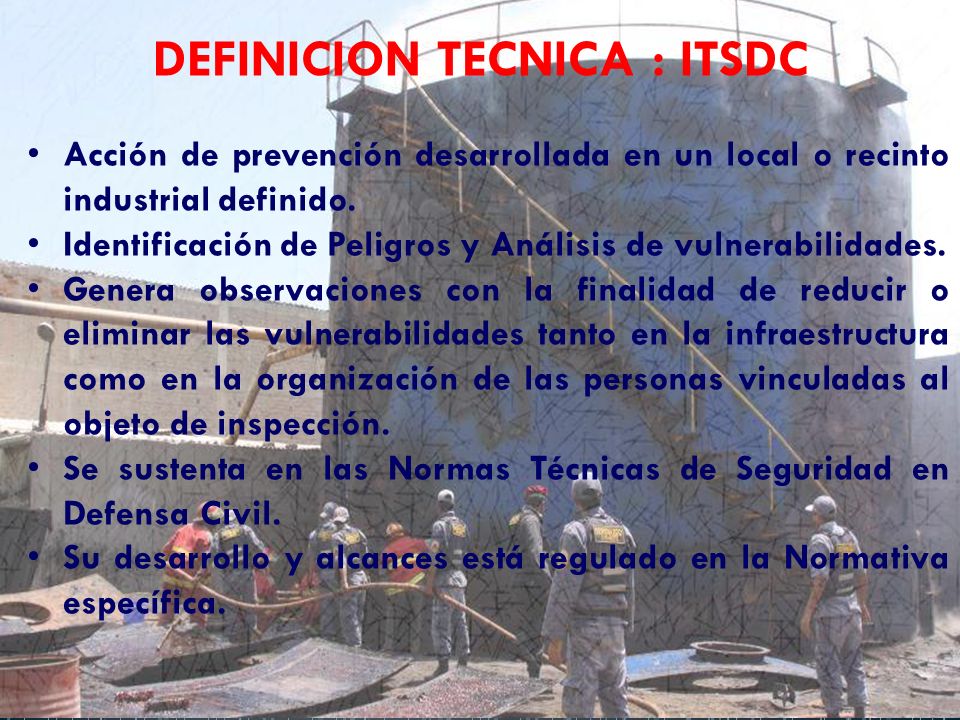 DEFINICION TECNICA : ITSDC

• Acción de prevención desarrollada en un local o recinto industrial definido.
• Identificación de Peligros y Análisis de vulnerabilidades.
• Genera observaciones con la finalidad de reducir o eliminar las vulnerabilidades tanto en la infraestructura como en la organización de las personas vinculadas al objeto de inspección.
• Se sustenta en las Normas Técnicas de Seguridad en Defensa Civil.
• Su desarrollo y alcances está regulado en la Normativa específica.